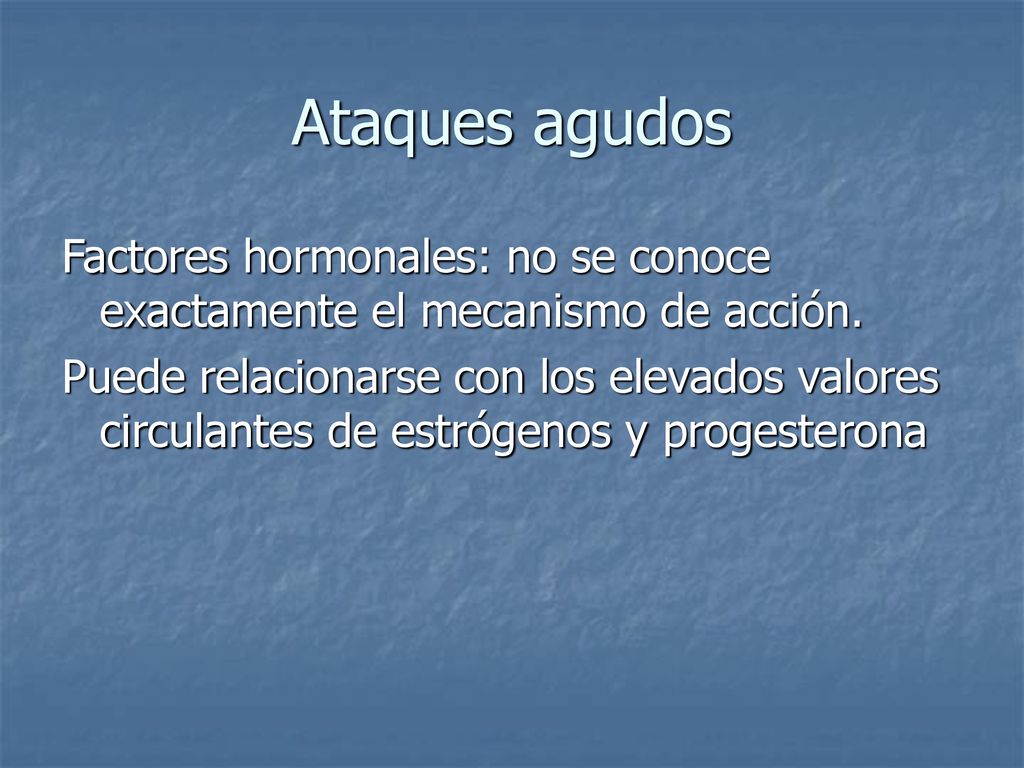 Ataques agudos

Factores hormonales: no se conoce exactamente el mecanismo de acción.

Puede relacionarse con los elevados valores circulantes de estrógenos y progesterona